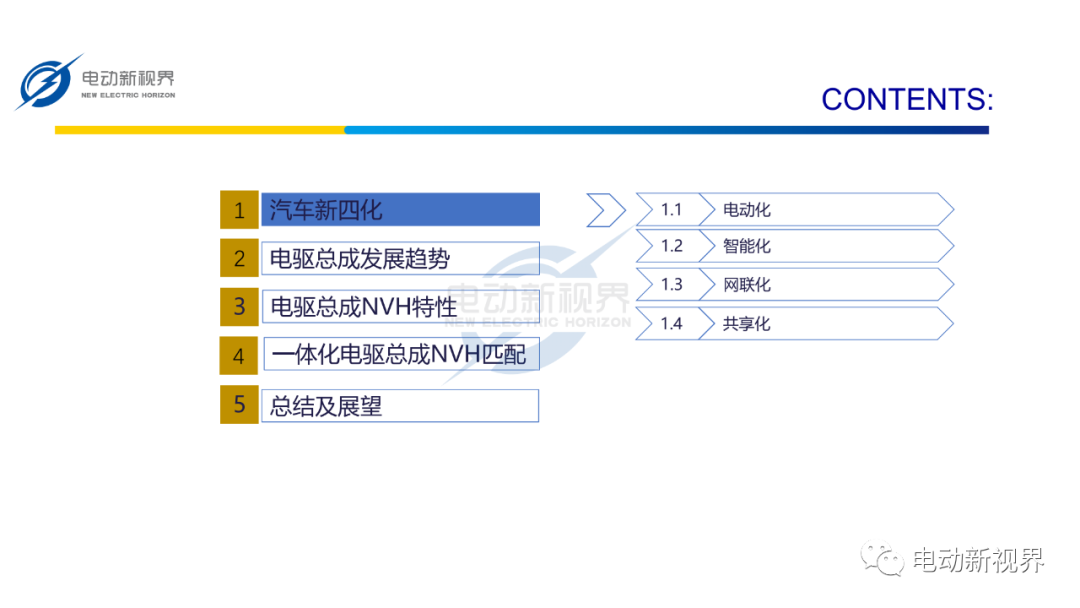 电动新视界
NEW ELECTRIC HORIZON

CONTENTS:

1 汽车新四化
2 电驱总成发展趋势
3 电驱总成NVH特性
4 一体化电驱总成NVH匹配
5 总结及展望

1.1 电动化
1.2 智能化
1.3 网联化
1.4 共享化

电动新视界
NEW ELECTRIC HORIZON

电动新视界